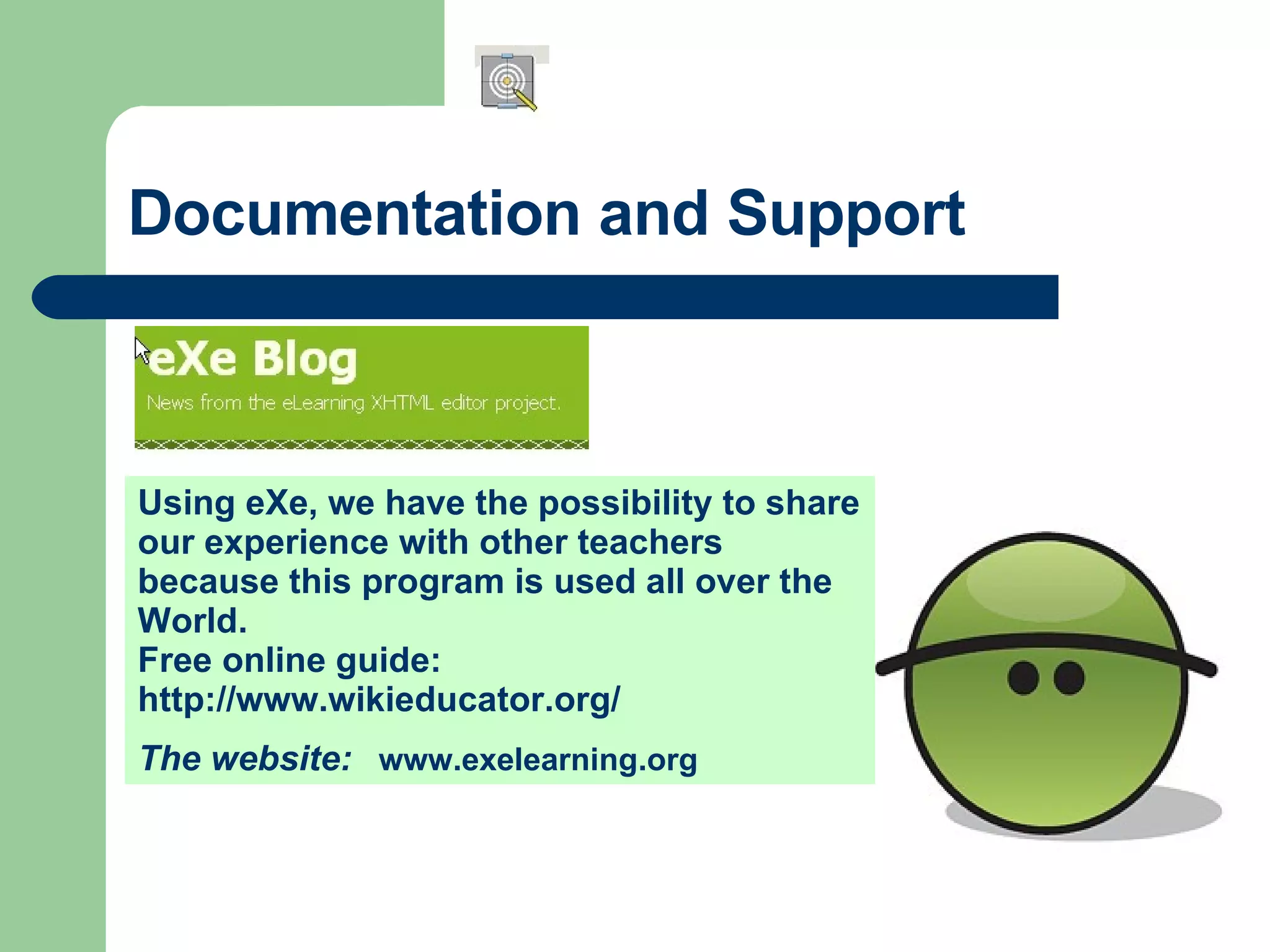 Documentation and Support

eXe Blog

News from the eLearning XHTML editor project.

Using eXe, we have the possibility to share our experience with other teachers because this program is used all over the World.
Free online guide:
http://www.wikieducator.org/

The website: www.exelearning.org